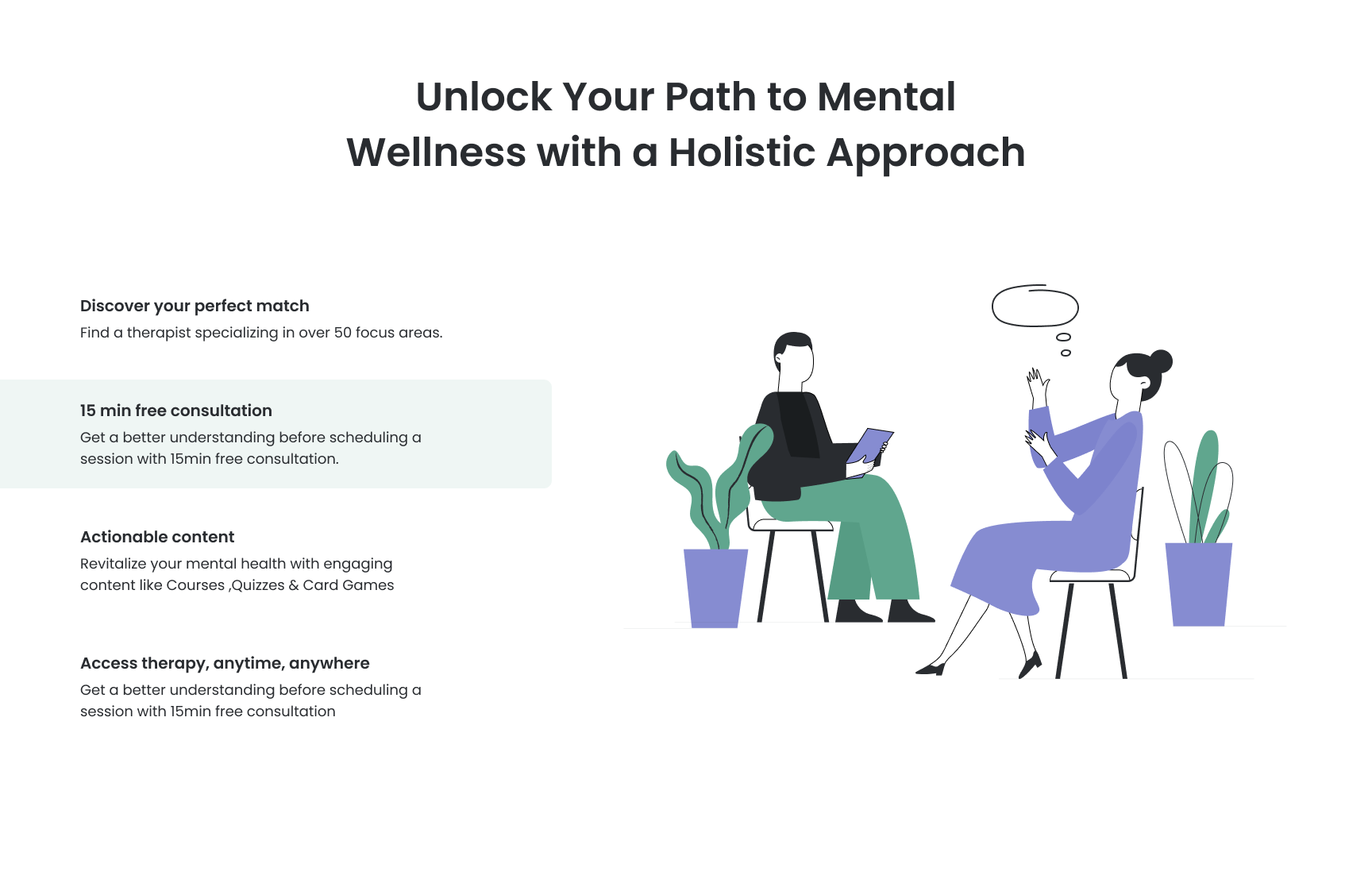 Unlock Your Path to Mental Wellness with a Holistic Approach

Discover your perfect match
Find a therapist specializing in over 50 focus areas.

15 min free consultation
Get a better understanding before scheduling a session with 15min free consultation.

Actionable content
Revitalize your mental health with engaging content like Courses ,Quizzes & Card Games

Access therapy, anytime, anywhere
Get a better understanding before scheduling a session with 15min free consultation